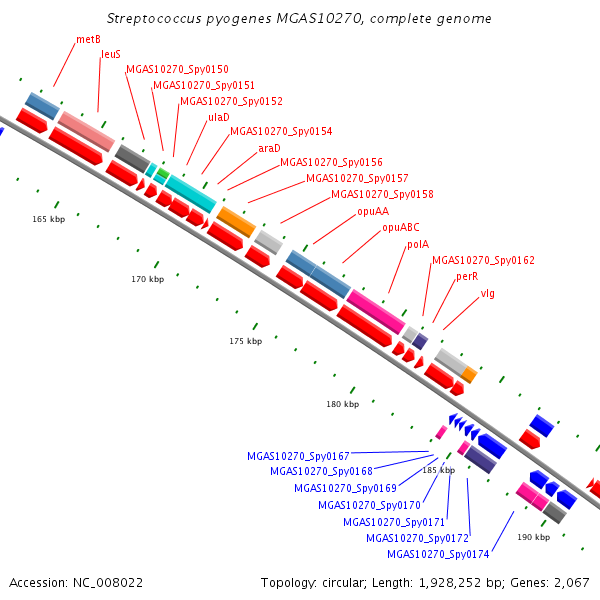 Streptococcus pyogenes MGAS10270, complete genome

metB
leuS
MGAS10270_Spy0150
MGAS10270_Spy0151
MGAS10270_Spy0152
ulaD
MGAS10270_Spy0154
araD
MGAS10270_Spy0156
MGAS10270_Spy0157
MGAS10270_Spy0158
opuAA
opuABC
polA
MGAS10270_Spy0162
perR
vlg

165 kbp
170 kbp
175 kbp
180 kbp
185 kbp
190 kbp

MGAS10270_Spy0167
MGAS10270_Spy0168
MGAS10270_Spy0169
MGAS10270_Spy0170
MGAS10270_Spy0171
MGAS10270_Spy0172
MGAS10270_Spy0174

Accession: NC_008022

Topology: circular; Length: 1,928,252 bp; Genes: 2,067